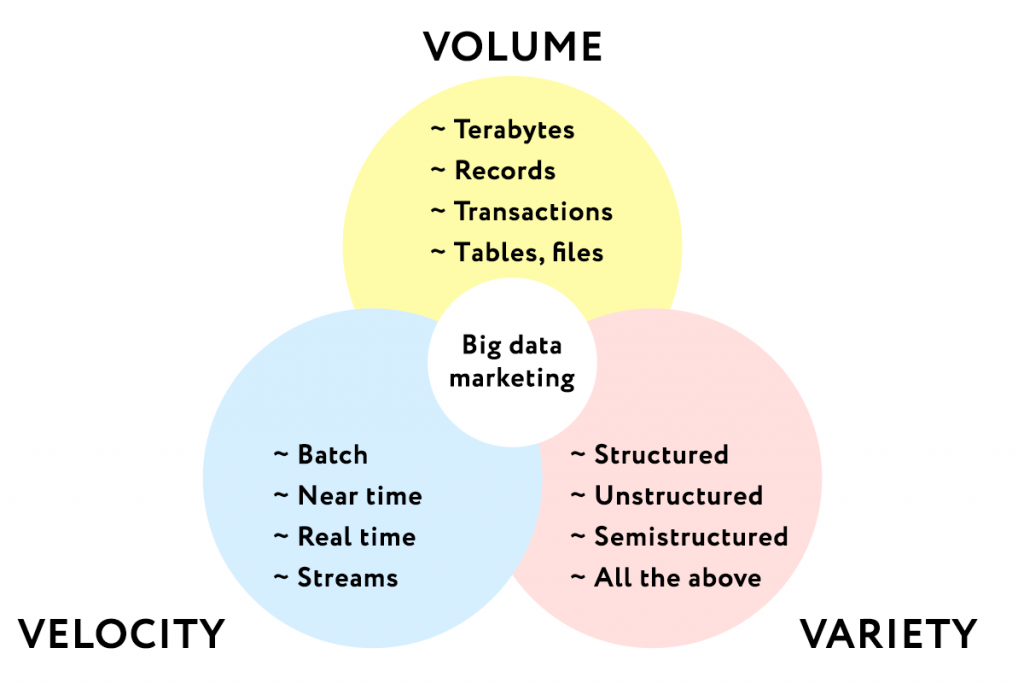 VOLUME

~ Terabytes
~ Records
~ Transactions
~ Tables, files

Big data marketing

~ Batch
~ Near time
~ Real time
~ Streams

~ Structured
~ Unstructured
~ Semistructured
~ All the above

VELOCITY

VARIETY